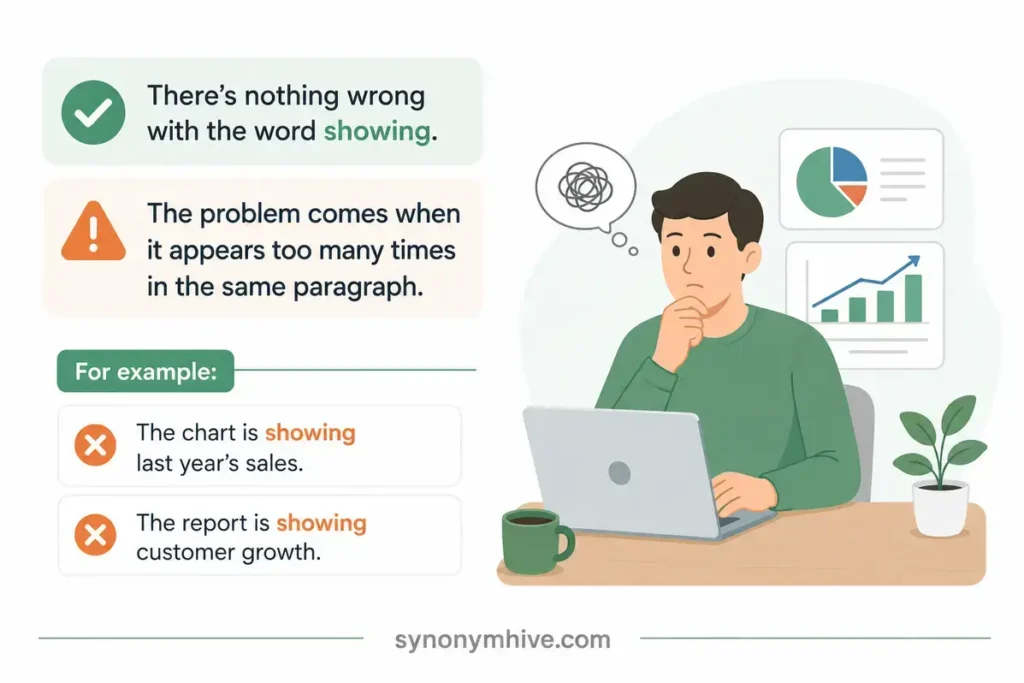 There's nothing wrong with the word showing.

The problem comes when it appears too many times in the same paragraph.

For example:

The chart is showing last year's sales.

The report is showing customer growth.

synonymhive.com